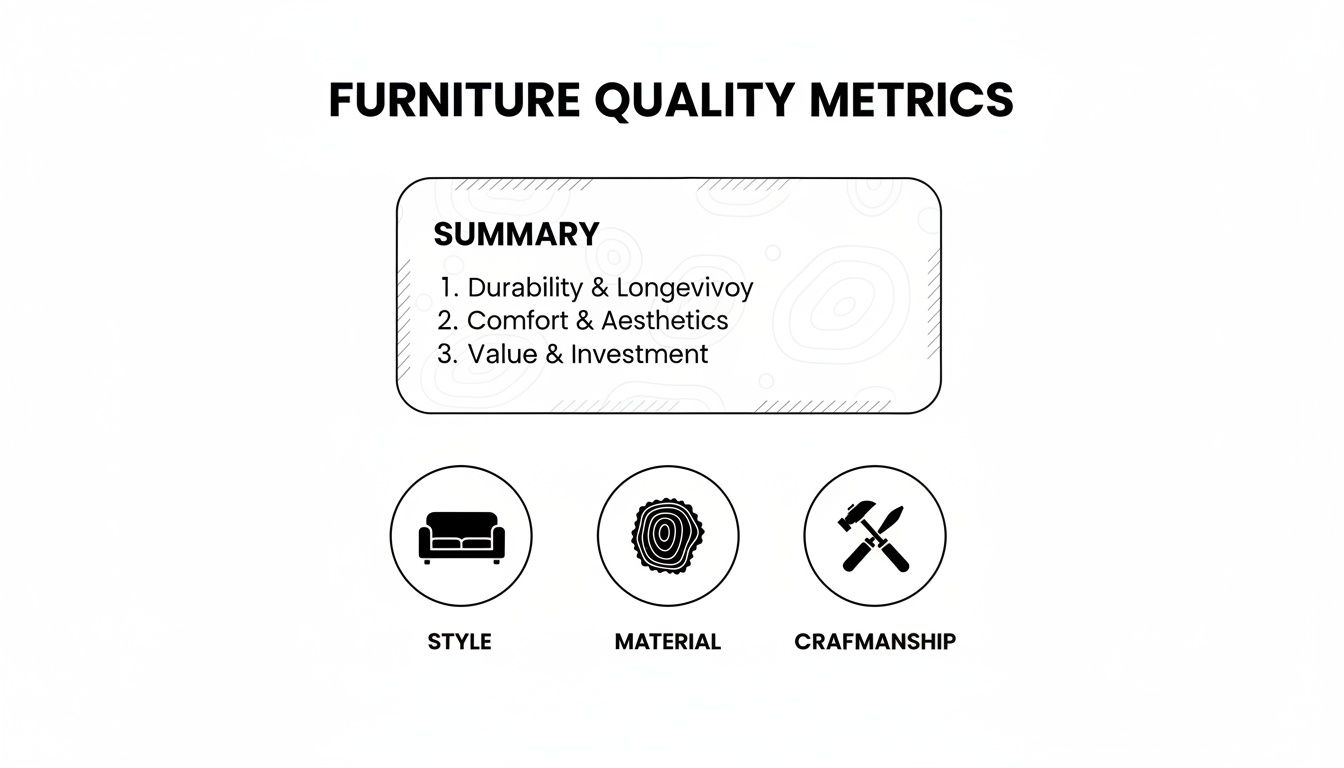 FURNITURE QUALITY METRICS

SUMMARY

1. Durability & Longevivoy
2. Comfort & Aesthetics
3. Value & Investment

STYLE

MATERIAL

CRAFMANSHIP